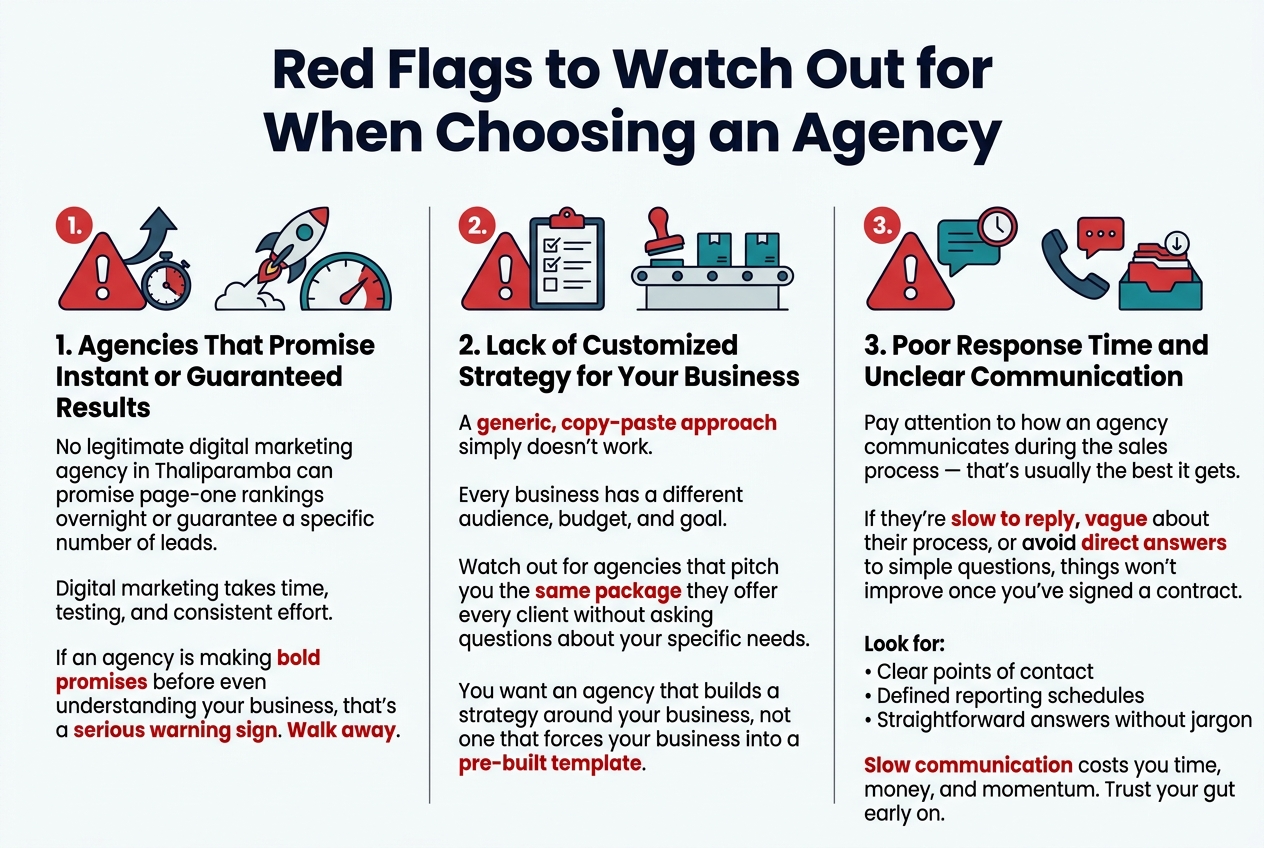 Red Flags to Watch Out for When Choosing an Agency

1.

1. Agencies That Promise Instant or Guaranteed Results

No legitimate digital marketing agency in Thaliparamba can promise page-one rankings overnight or guarantee a specific number of leads.

Digital marketing takes time, testing, and consistent effort.

If an agency is making bold promises before even understanding your business, that's a serious warning sign. Walk away.

2.

2. Lack of Customized Strategy for Your Business

A generic, copy-paste approach simply doesn't work.

Every business has a different audience, budget, and goal.

Watch out for agencies that pitch you the same package they offer every client without asking questions about your specific needs.

You want an agency that builds a strategy around your business, not one that forces your business into a pre-built template.

3.

3. Poor Response Time and Unclear Communication

Pay attention to how an agency communicates during the sales process — that's usually the best it gets.

If they're slow to reply, vague about their process, or avoid direct answers to simple questions, things won't improve once you've signed a contract.

Look for:
• Clear points of contact
• Defined reporting schedules
• Straightforward answers without jargon

Slow communication costs you time, money, and momentum. Trust your gut early on.